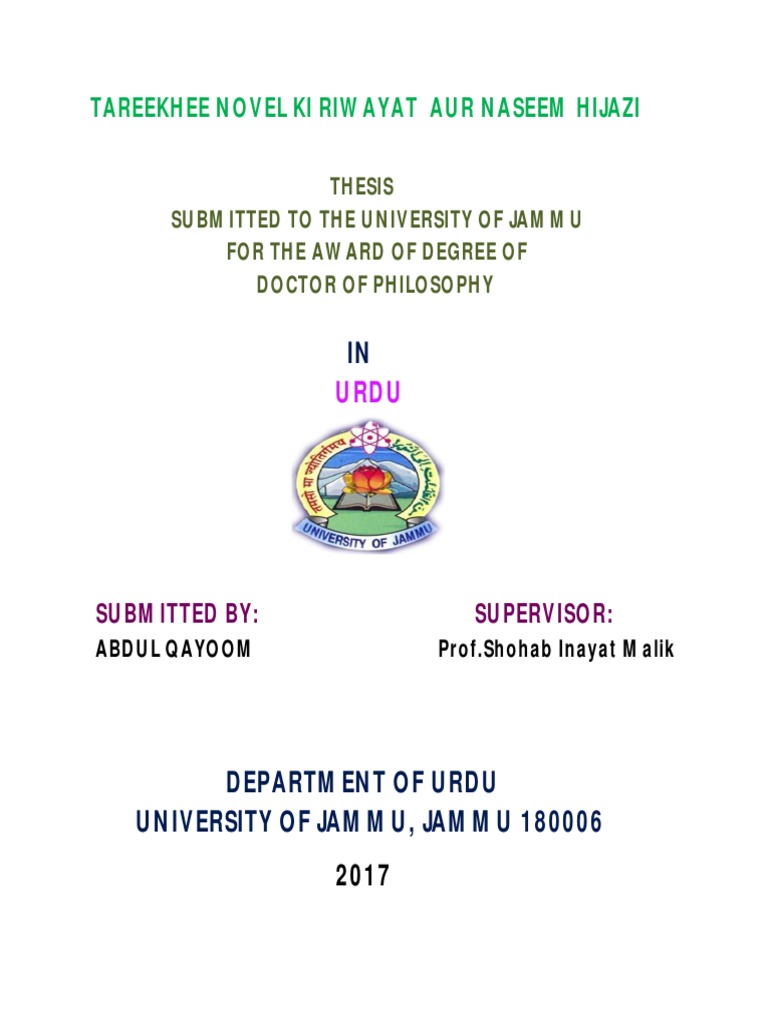 TAREEKHEE NOVEL KI RIWAYAT AUR NASEEM HIJAZI

THESIS
SUBMITTED TO THE UNIVERSITY OF JAMMU
FOR THE AWARD OF DEGREE OF
DOCTOR OF PHILOSOPHY

IN
URDU

तमसो मा ज्योतिर्गमय

UNIVERSITY OF JAMMU

SUBMITTED BY:
ABDUL QAYOOM

SUPERVISOR:
Prof.Shohab Inayat Malik

DEPARTMENT OF URDU
UNIVERSITY OF JAMMU, JAMMU 180006

2017